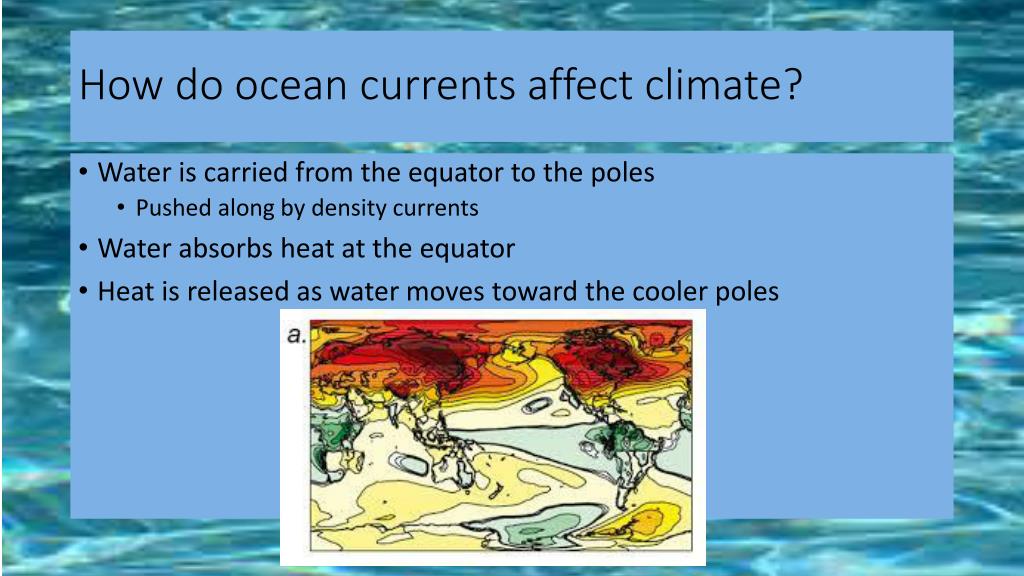 How do ocean currents affect climate?

• Water is carried from the equator to the poles
  • Pushed along by density currents
• Water absorbs heat at the equator
• Heat is released as water moves toward the cooler poles

a.